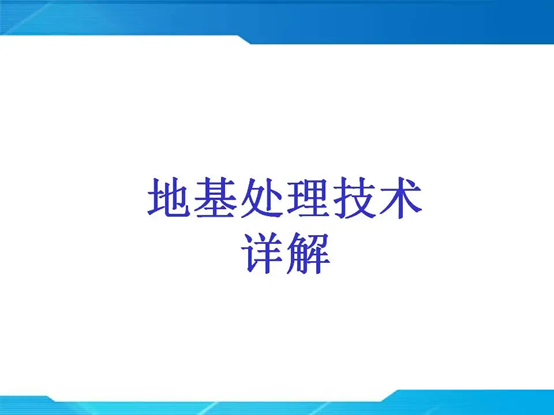 地基处理技术
详解